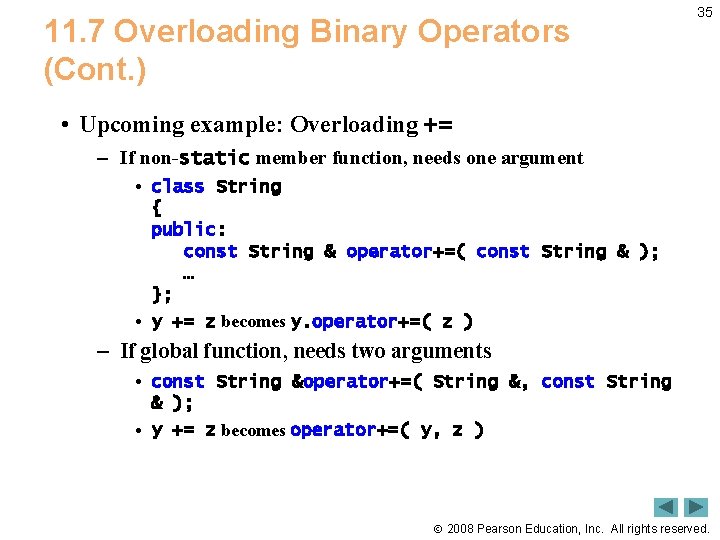 35

11.7 Overloading Binary Operators (Cont.)

• Upcoming example: Overloading +=

– If non-static member function, needs one argument

• class String
{
public:
const String & operator+=( const String & );
…
};

• y += z becomes y.operator+=( z )

– If global function, needs two arguments

• const String &operator+=( String &, const String & );

• y += z becomes operator+=( y, z )

© 2008 Pearson Education, Inc. All rights reserved.